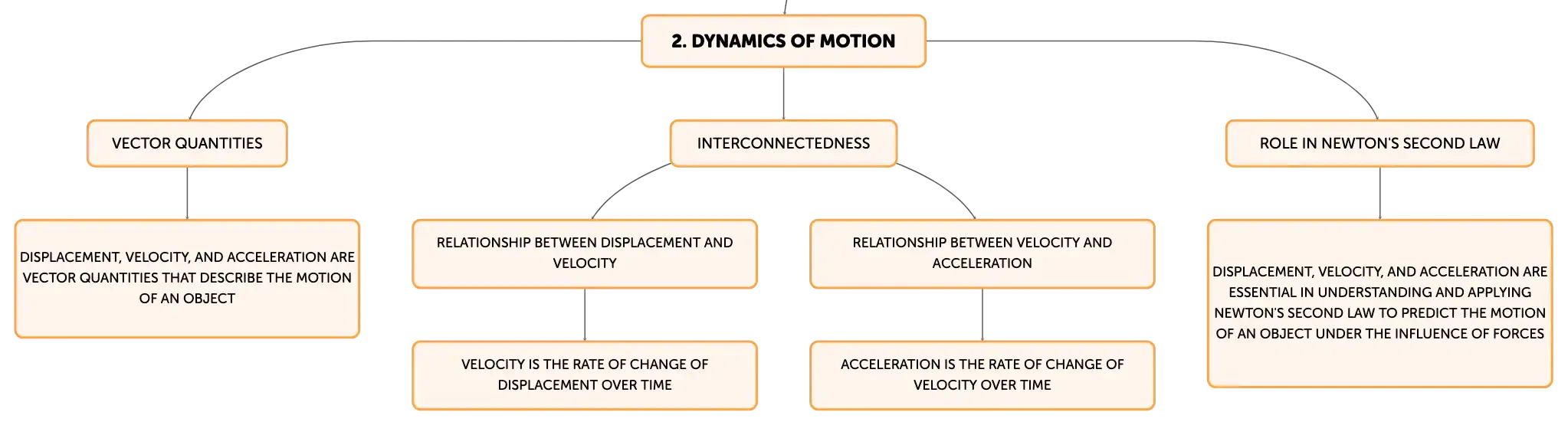 2. DYNAMICS OF MOTION

VECTOR QUANTITIES

DISPLACEMENT, VELOCITY, AND ACCELERATION ARE VECTOR QUANTITIES THAT DESCRIBE THE MOTION OF AN OBJECT

INTERCONNECTEDNESS

RELATIONSHIP BETWEEN DISPLACEMENT AND VELOCITY

VELOCITY IS THE RATE OF CHANGE OF DISPLACEMENT OVER TIME

RELATIONSHIP BETWEEN VELOCITY AND ACCELERATION

ACCELERATION IS THE RATE OF CHANGE OF VELOCITY OVER TIME

ROLE IN NEWTON'S SECOND LAW

DISPLACEMENT, VELOCITY, AND ACCELERATION ARE ESSENTIAL IN UNDERSTANDING AND APPLYING NEWTON'S SECOND LAW TO PREDICT THE MOTION OF AN OBJECT UNDER THE INFLUENCE OF FORCES